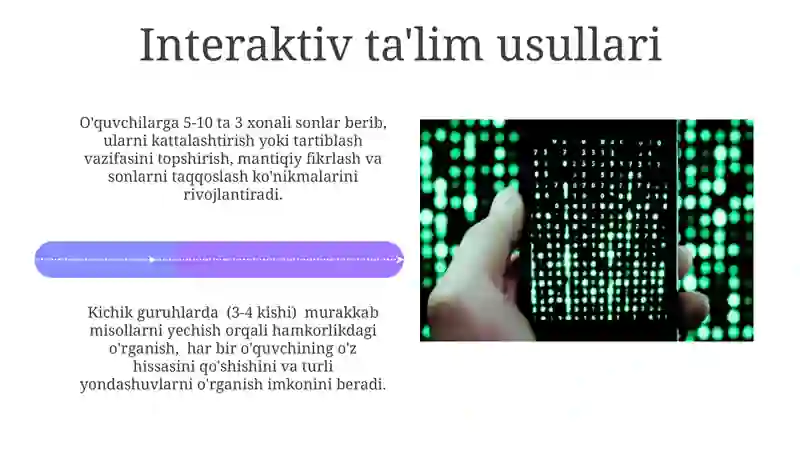 Interaktiv ta'lim usullari

O'quvchilarga 5-10 ta 3 xonali sonlar berib, ularni kattalashtirish yoki tartiblash vazifasini topshirish, mantiqiy fikrlash va sonlarni taqqoslash ko'nikmalarini rivojlantiradi.

Kichik guruhlarda (3-4 kishi) murakkab misollarni yechish orqali hamkorlikdagi o'rganish, har bir o'quvchining o'z hissasini qo'shishini va turli yondashuvlarni o'rganish imkonini beradi.